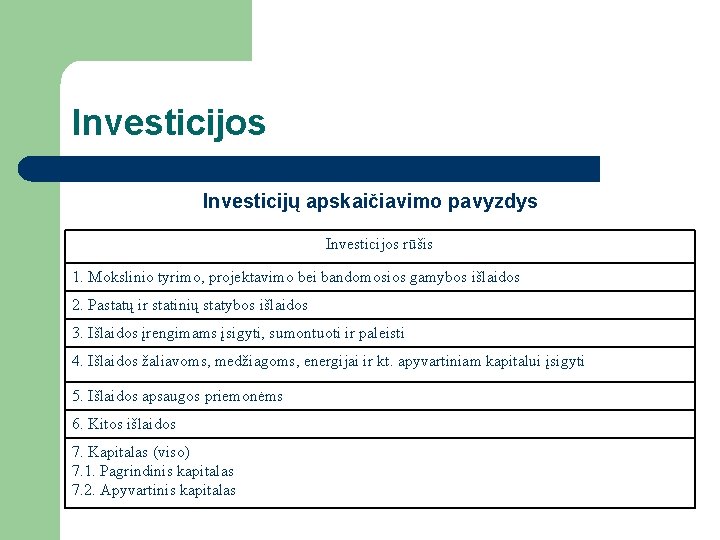 Investicijos

Investicijų apskaičiavimo pavyzdys

| Investicijos rūšis |
|---|
| 1. Mokslinio tyrimo, projektavimo bei bandomosios gamybos išlaidos |
| 2. Pastatų ir statinių statybos išlaidos |
| 3. Išlaidos įrengimams įsigyti, sumontuoti ir paleisti |
| 4. Išlaidos žaliavoms, medžiagoms, energijai ir kt. apyvartiniam kapitalui įsigyti |
| 5. Išlaidos apsaugos priemonėms |
| 6. Kitos išlaidos |
| 7. Kapitalas (viso) 7.1. Pagrindinis kapitalas 7.2. Apyvartinis kapitalas |